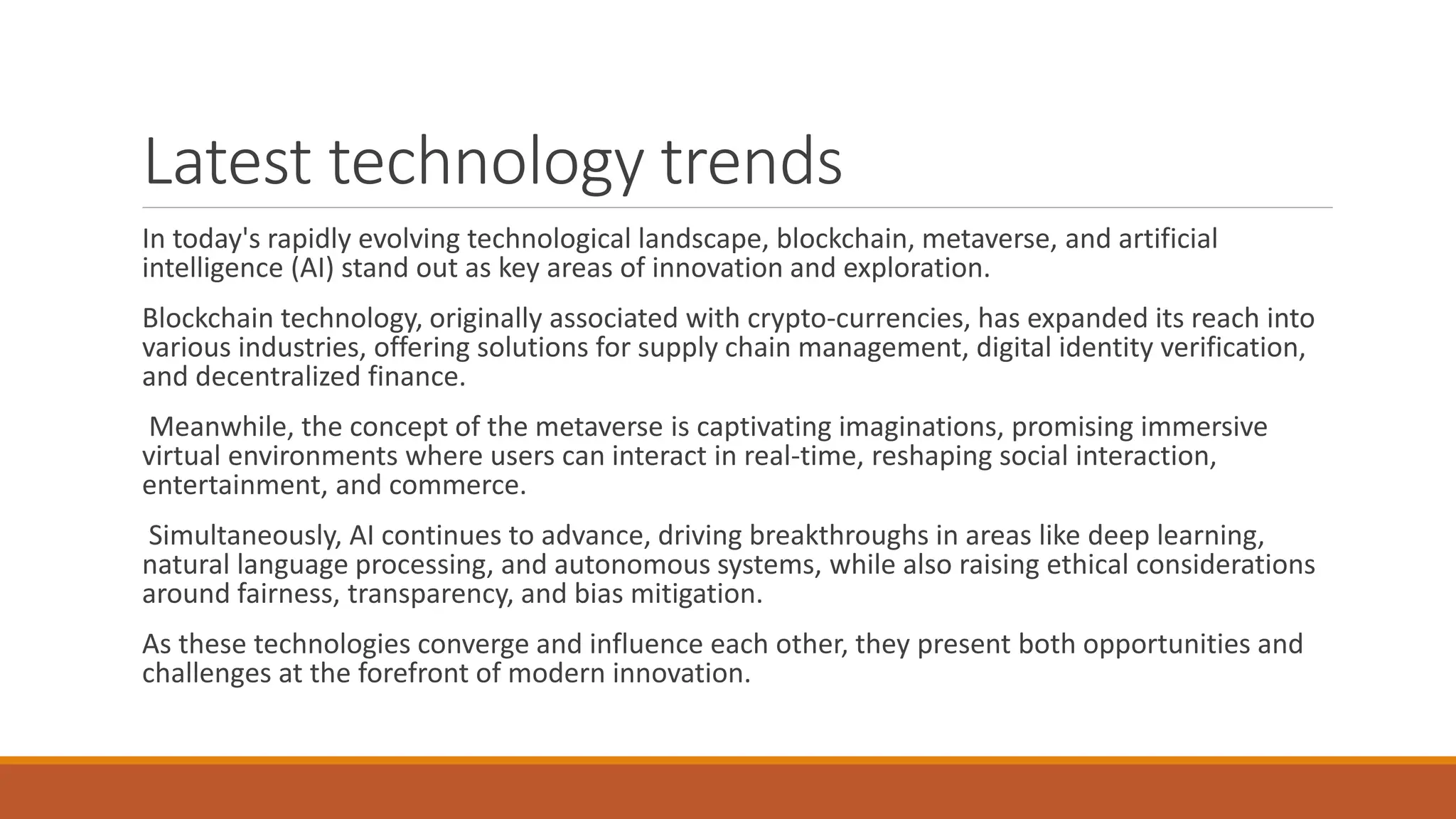 Latest technology trends

In today's rapidly evolving technological landscape, blockchain, metaverse, and artificial intelligence (AI) stand out as key areas of innovation and exploration.

Blockchain technology, originally associated with crypto-currencies, has expanded its reach into various industries, offering solutions for supply chain management, digital identity verification, and decentralized finance.

Meanwhile, the concept of the metaverse is captivating imaginations, promising immersive virtual environments where users can interact in real-time, reshaping social interaction, entertainment, and commerce.

Simultaneously, AI continues to advance, driving breakthroughs in areas like deep learning, natural language processing, and autonomous systems, while also raising ethical considerations around fairness, transparency, and bias mitigation.

As these technologies converge and influence each other, they present both opportunities and challenges at the forefront of modern innovation.